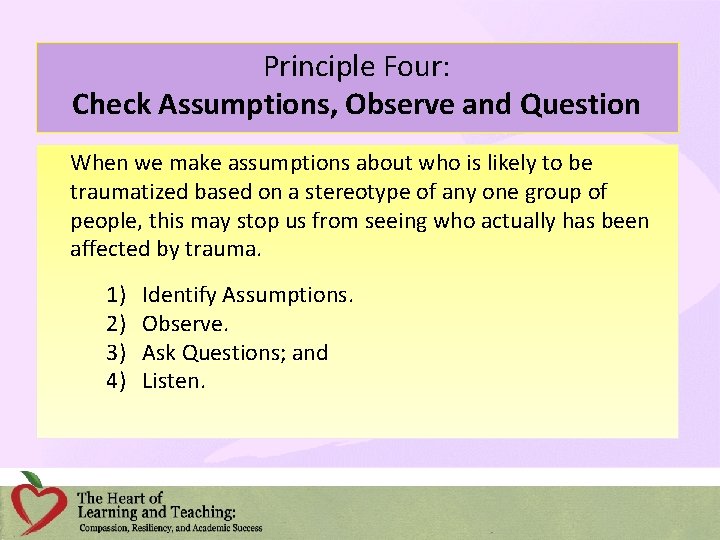 Principle Four:
Check Assumptions, Observe and Question

When we make assumptions about who is likely to be traumatized based on a stereotype of any one group of people, this may stop us from seeing who actually has been affected by trauma.

1) Identify Assumptions.
2) Observe.
3) Ask Questions; and
4) Listen.

The Heart of Learning and Teaching:
Compassion, Resiliency, and Academic Success